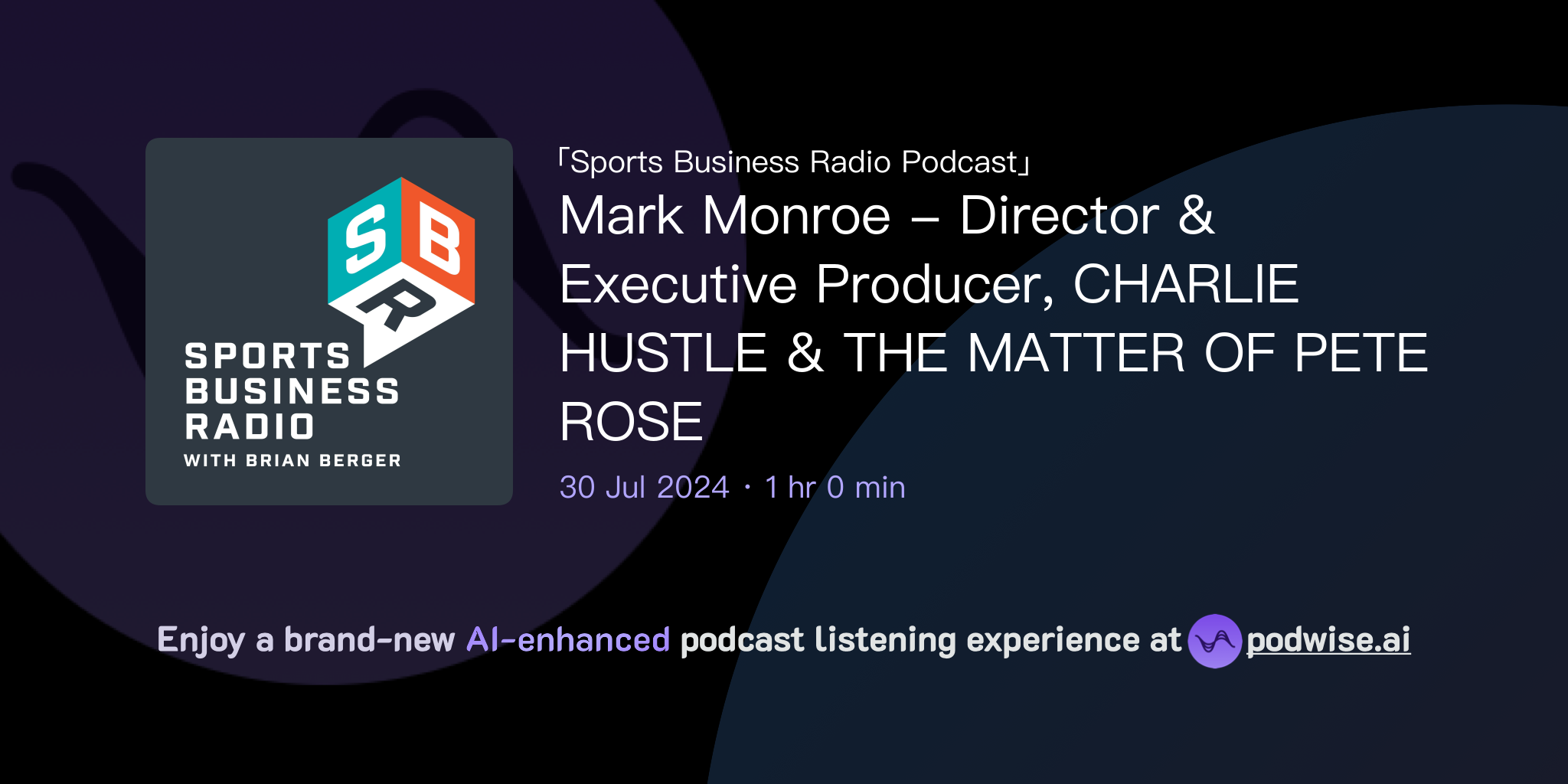 S B R
SPORTS BUSINESS RADIO
WITH BRIAN BERGER

「Sports Business Radio Podcast」

Mark Monroe – Director & Executive Producer, CHARLIE HUSTLE & THE MATTER OF PETE ROSE

30 Jul 2024 · 1 hr 0 min

Enjoy a brand-new AI-enhanced podcast listening experience at podwise.ai